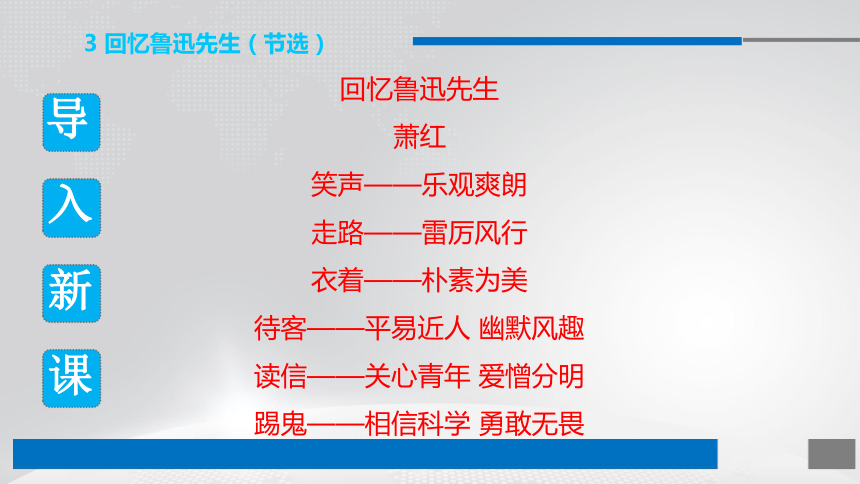 3 回忆鲁迅先生（节选）

导
入
新
课

回忆鲁迅先生

萧红

笑声——乐观爽朗

走路——雷厉风行

衣着——朴素为美

待客——平易近人 幽默风趣

读信——关心青年 爱憎分明

踢鬼——相信科学 勇敢无畏